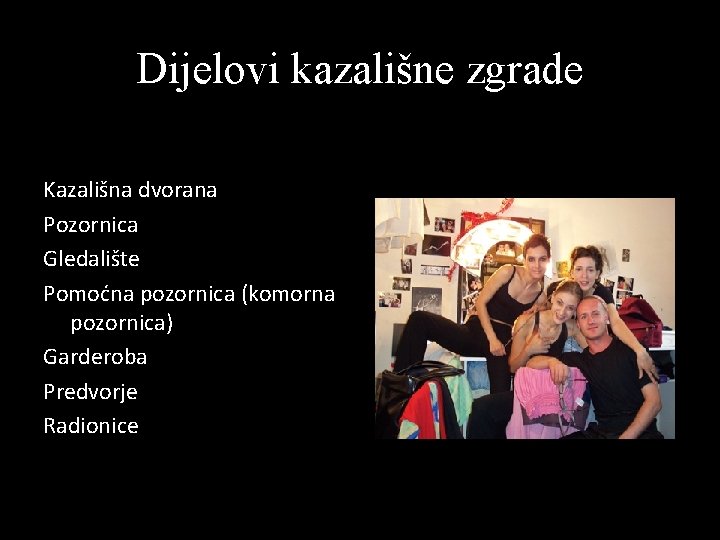 Dijelovi kazališne zgrade

Kazališna dvorana
Pozornica
Gledalište
Pomoćna pozornica (komorna pozornica)
Garderoba
Predvorje
Radionice